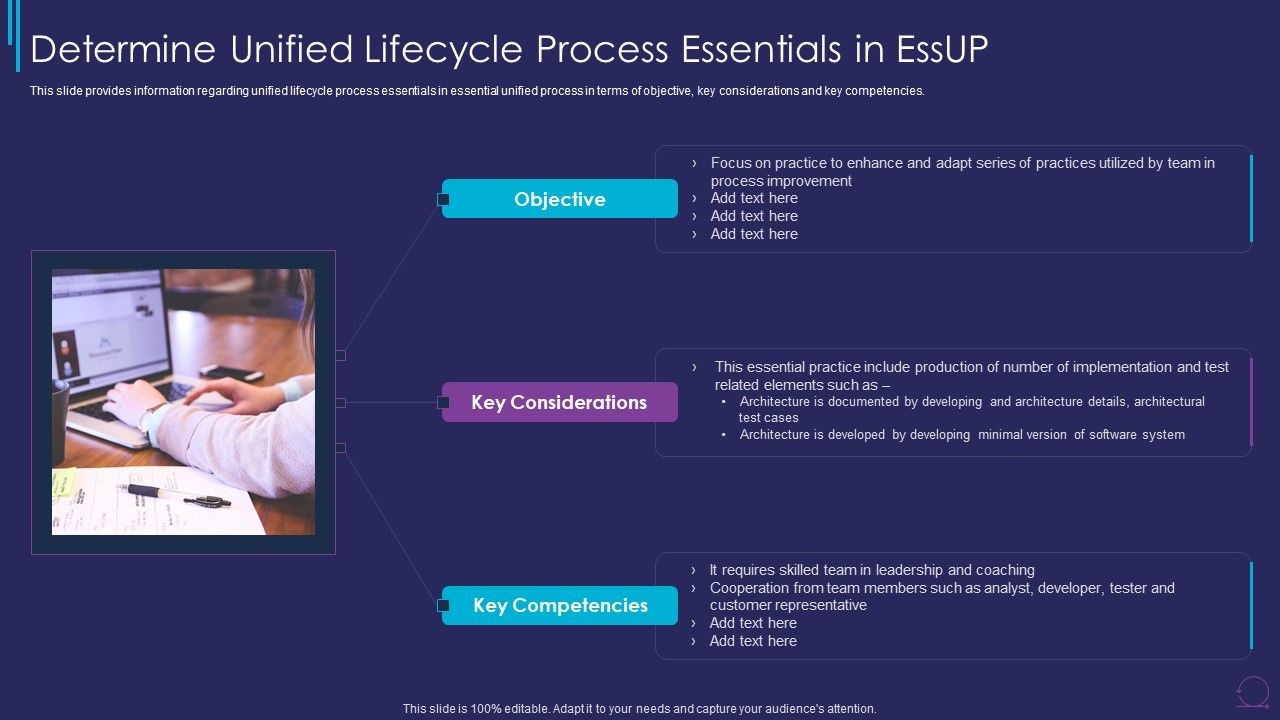 Determine Unified Lifecycle Process Essentials in EssUP

This slide provides information regarding unified lifecycle process essentials in essential unified process in terms of objective, key considerations and key competencies.

Objective

› Focus on practice to enhance and adapt series of practices utilized by team in process improvement
› Add text here
› Add text here
› Add text here

Key Considerations

› This essential practice include production of number of implementation and test related elements such as –
• Architecture is documented by developing and architecture details, architectural test cases
• Architecture is developed by developing minimal version of software system

Key Competencies

› It requires skilled team in leadership and coaching
› Cooperation from team members such as analyst, developer, tester and customer representative
› Add text here
› Add text here

This slide is 100% editable. Adapt it to your needs and capture your audience's attention.